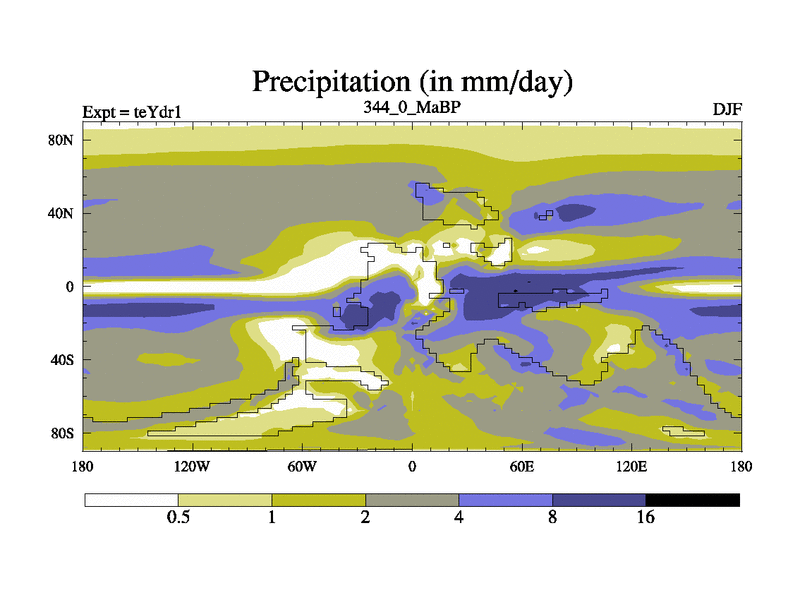 Precipitation (in mm/day)

Expt = teYdr1

344_0_MaBP

DJF

80N
40N
0
40S
80S

180
120W
60W
0
60E
120E
180

0.5
1
2
4
8
16